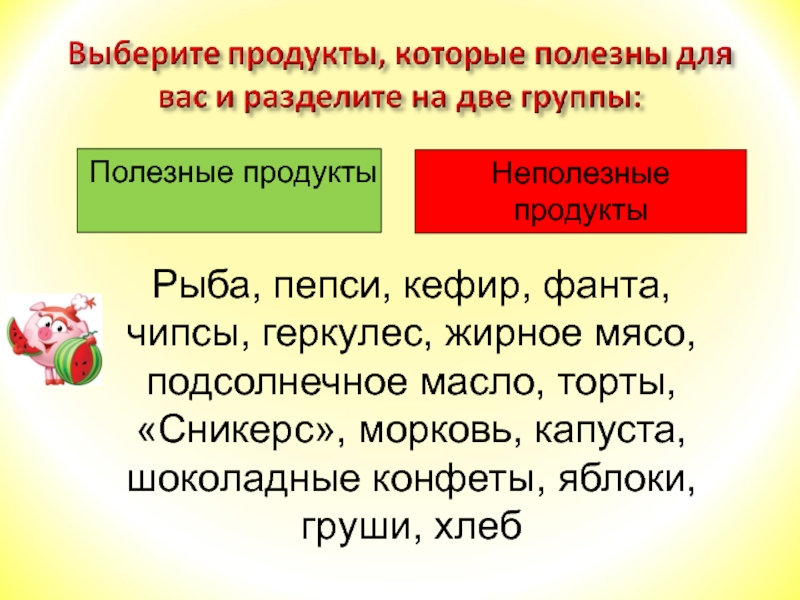 Выберите продукты, которые полезны для вас и разделите на две группы:

Полезные продукты

Неполезные продукты

Рыба, пепси, кефир, фанта, чипсы, геркулес, жирное мясо, подсолнечное масло, торты, «Сникерс», морковь, капуста, шоколадные конфеты, яблоки, груши, хлеб